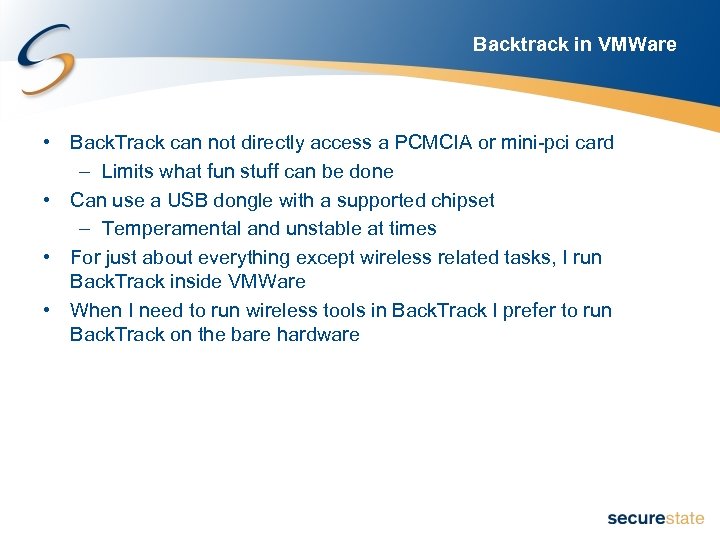 Backtrack in VMWare

• BackTrack can not directly access a PCMCIA or mini-pci card
– Limits what fun stuff can be done
• Can use a USB dongle with a supported chipset
– Temperamental and unstable at times
• For just about everything except wireless related tasks, I run BackTrack inside VMWare
• When I need to run wireless tools in BackTrack I prefer to run BackTrack on the bare hardware

securestate